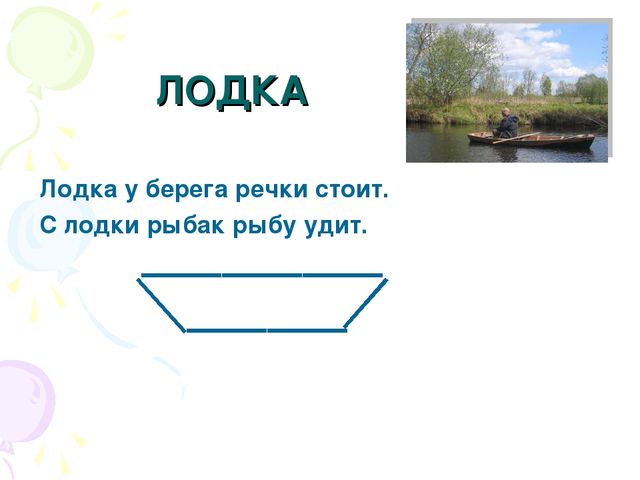 ЛОДКА

Лодка у берега речки стоит.
С лодки рыбак рыбу удит.